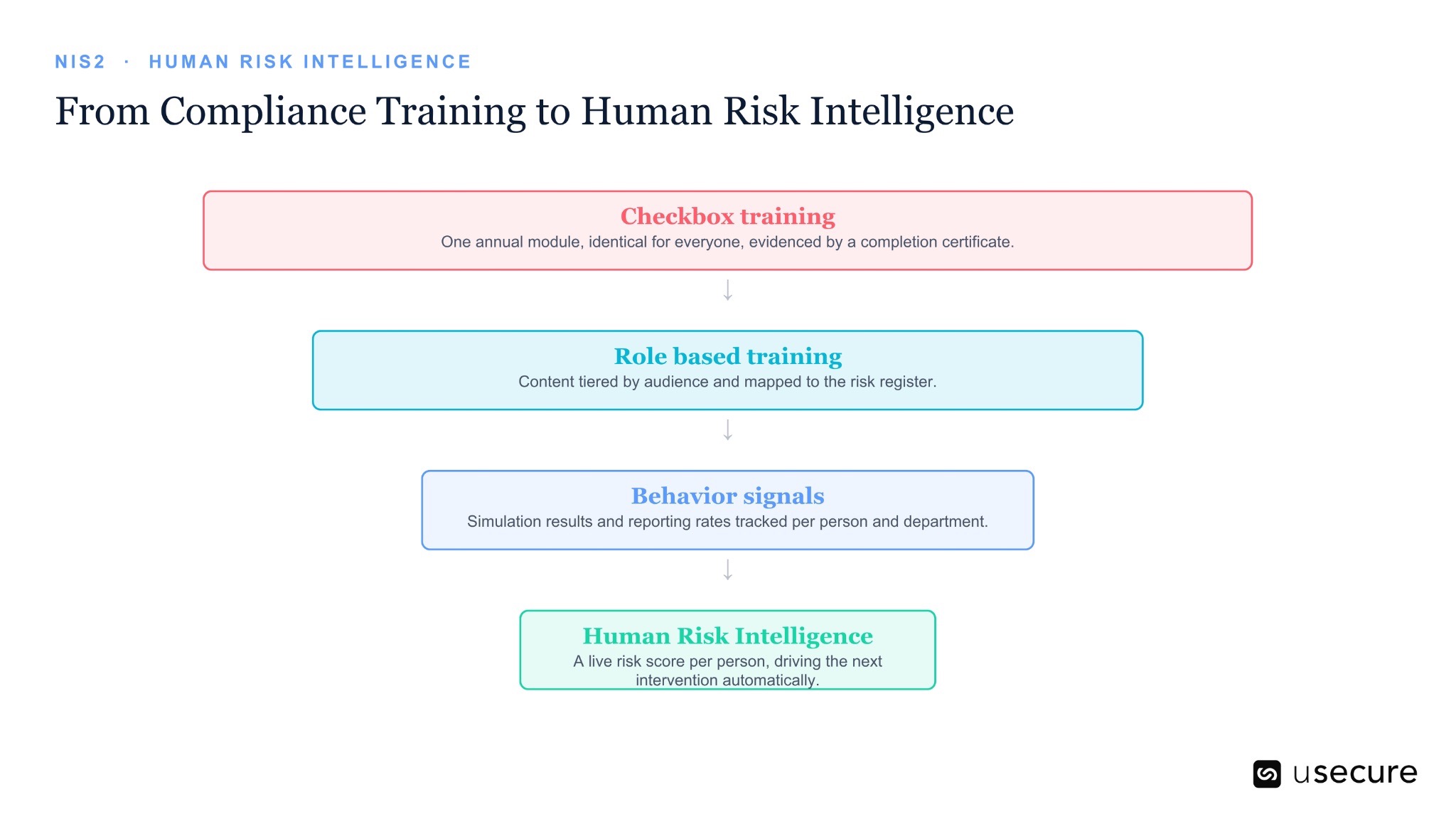 NIS2 · HUMAN RISK INTELLIGENCE

From Compliance Training to Human Risk Intelligence

Checkbox training
One annual module, identical for everyone, evidenced by a completion certificate.

↓

Role based training
Content tiered by audience and mapped to the risk register.

↓

Behavior signals
Simulation results and reporting rates tracked per person and department.

↓

Human Risk Intelligence
A live risk score per person, driving the next intervention automatically.

usecure